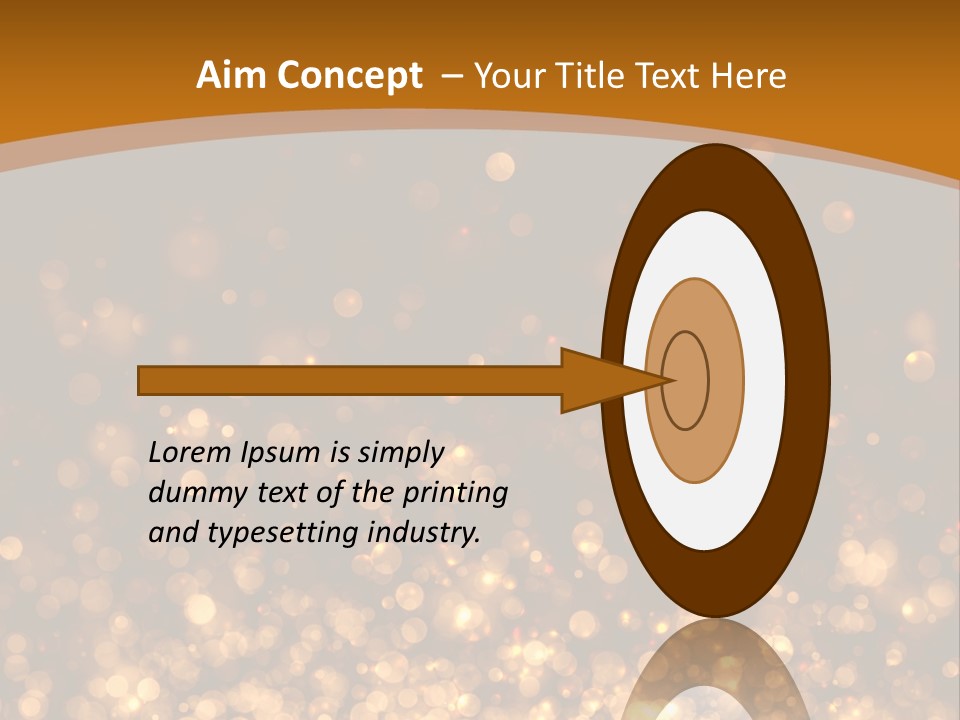 Aim Concept – Your Title Text Here

Lorem Ipsum is simply dummy text of the printing and typesetting industry.